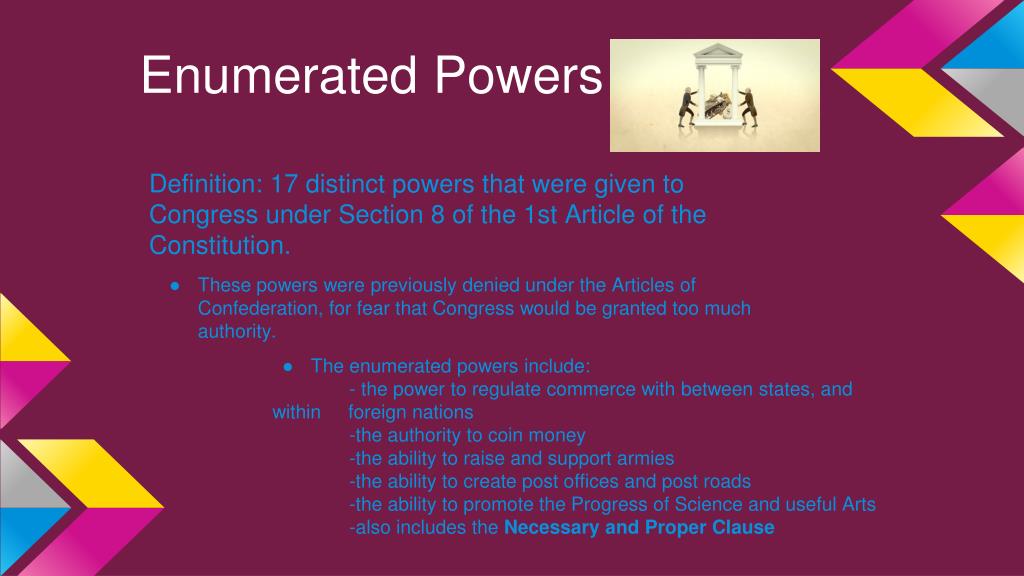 Enumerated Powers

Definition: 17 distinct powers that were given to Congress under Section 8 of the 1st Article of the Constitution.

● These powers were previously denied under the Articles of Confederation, for fear that Congress would be granted too much authority.

● The enumerated powers include:
- the power to regulate commerce with between states, and within foreign nations
-the authority to coin money
-the ability to raise and support armies
-the ability to create post offices and post roads
-the ability to promote the Progress of Science and useful Arts
-also includes the **Necessary and Proper Clause**